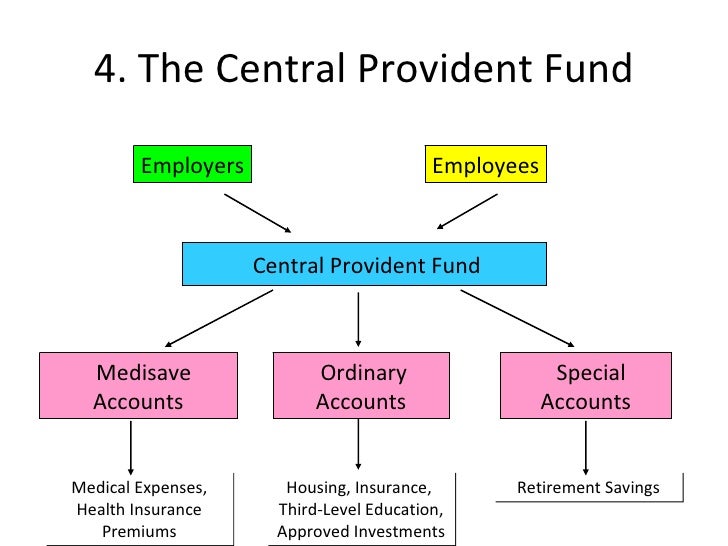 4. The Central Provident Fund

Employers

Employees

Central Provident Fund

Medisave Accounts

Ordinary Accounts

Special Accounts

Medical Expenses, Health Insurance Premiums

Housing, Insurance, Third-Level Education, Approved Investments

Retirement Savings